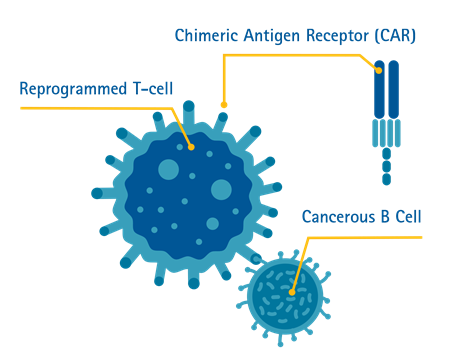 Chimeric Antigen Receptor (CAR)

Reprogrammed T-cell

Cancerous B Cell